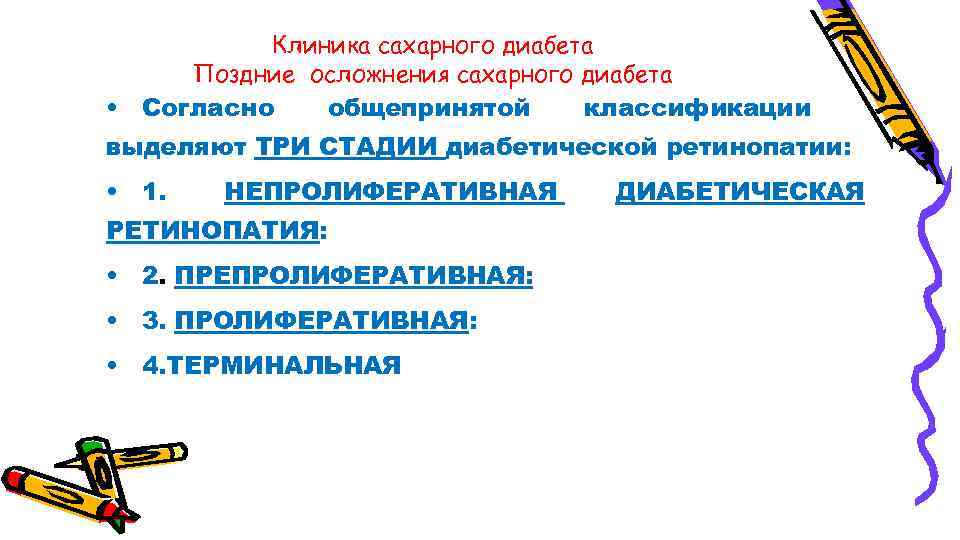 Клиника сахарного диабета
Поздние осложнения сахарного диабета

• Согласно общепринятой классификации выделяют ТРИ СТАДИИ диабетической ретинопатии:

• 1. НЕПРОЛИФЕРАТИВНАЯ ДИАБЕТИЧЕСКАЯ РЕТИНОПАТИЯ:

• 2. ПРЕПРОЛИФЕРАТИВНАЯ:

• 3. ПРОЛИФЕРАТИВНАЯ:

• 4.ТЕРМИНАЛЬНАЯ